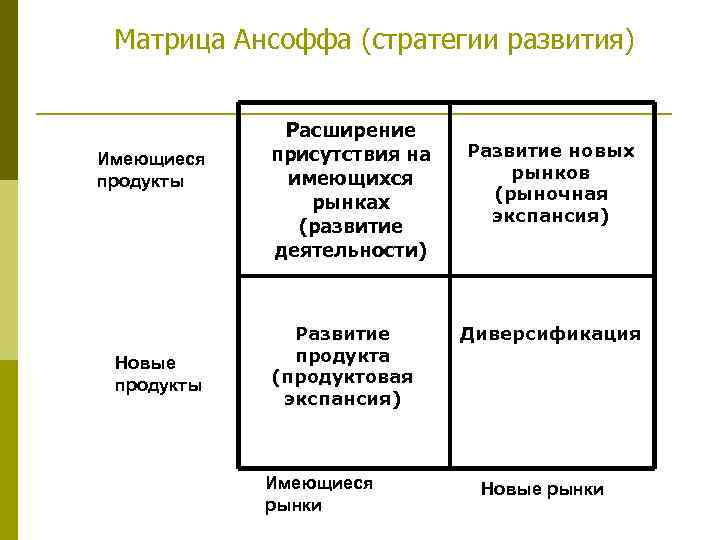 Матрица Ансоффа (стратегии развития)

|  | | |
|---|---|---|
| Имеющиеся продукты | Расширение присутствия на имеющихся рынках (развитие деятельности) | Развитие новых рынков (рыночная экспансия) |
| Новые продукты | Развитие продукта (продуктовая экспансия) | Диверсификация |
|  | Имеющиеся рынки | Новые рынки |